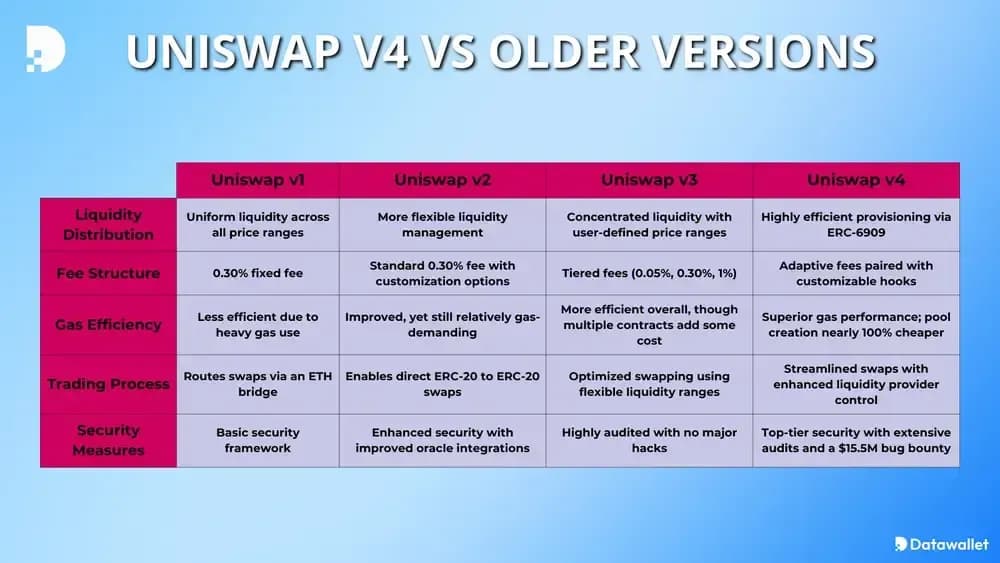 UNISWAP V4 VS OLDER VERSIONS

| | Uniswap v1 | Uniswap v2 | Uniswap v3 | Uniswap v4 |
|---|---|---|---|---|
| Liquidity Distribution | Uniform liquidity across all price ranges | More flexible liquidity management | Concentrated liquidity with user-defined price ranges | Highly efficient provisioning via ERC-6909 |
| Fee Structure | 0.30% fixed fee | Standard 0.30% fee with customization options | Tiered fees (0.05%, 0.30%, 1%) | Adaptive fees paired with customizable hooks |
| Gas Efficiency | Less efficient due to heavy gas use | Improved, yet still relatively gas-demanding | More efficient overall, though multiple contracts add some cost | Superior gas performance; pool creation nearly 100% cheaper |
| Trading Process | Routes swaps via an ETH bridge | Enables direct ERC-20 to ERC-20 swaps | Optimized swapping using flexible liquidity ranges | Streamlined swaps with enhanced liquidity provider control |
| Security Measures | Basic security framework | Enhanced security with improved oracle integrations | Highly audited with no major hacks | Top-tier security with extensive audits and a $15.5M bug bounty |

Datawallet